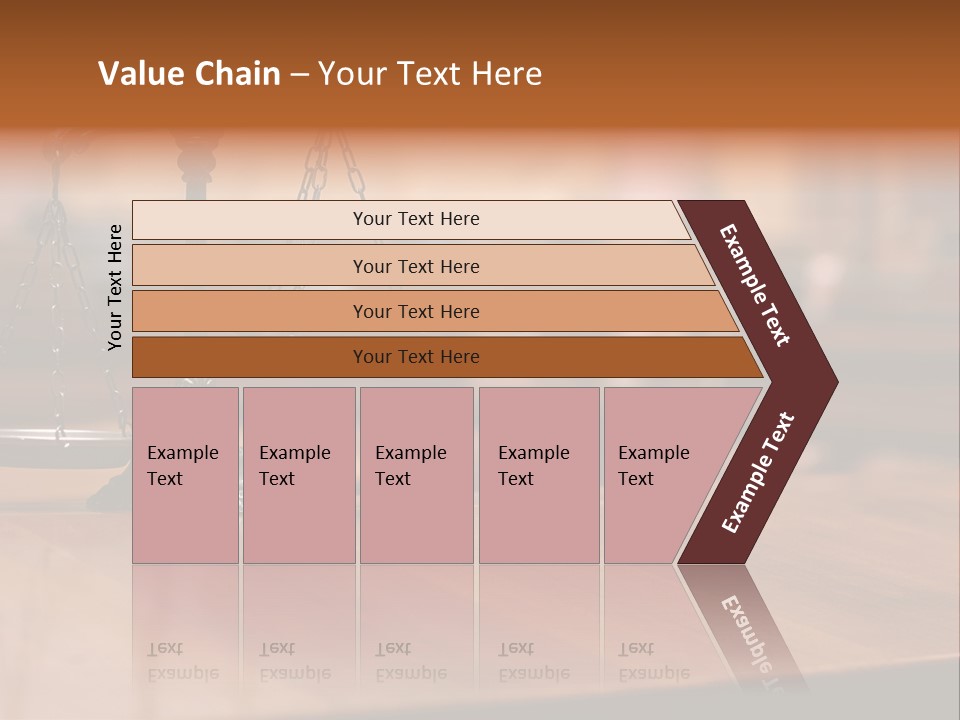 Value Chain – Your Text Here

Your Text Here

Your Text Here

Your Text Here

Your Text Here

Your Text Here

Example Text

Example Text

Example Text

Example Text

Example Text

Example Text

Example Text